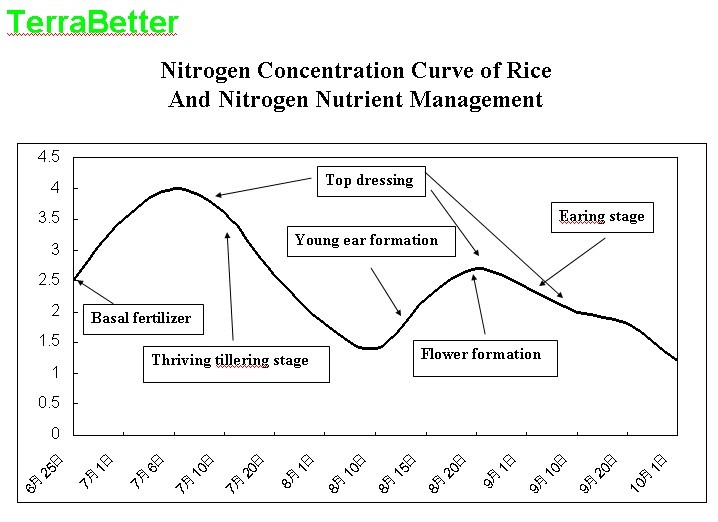 TerraBetter

Nitrogen Concentration Curve of Rice
And Nitrogen Nutrient Management

4.5
4
3.5
3
2.5
2
1.5
1
0.5
0

Top dressing
Earing stage
Young ear formation
Basal fertilizer
Thriving tillering stage
Flower formation

6月25日
7月1日
7月6日
7月10日
7月20日
8月1日
8月10日
8月15日
8月20日
9月1日
9月10日
9月20日
10月1日